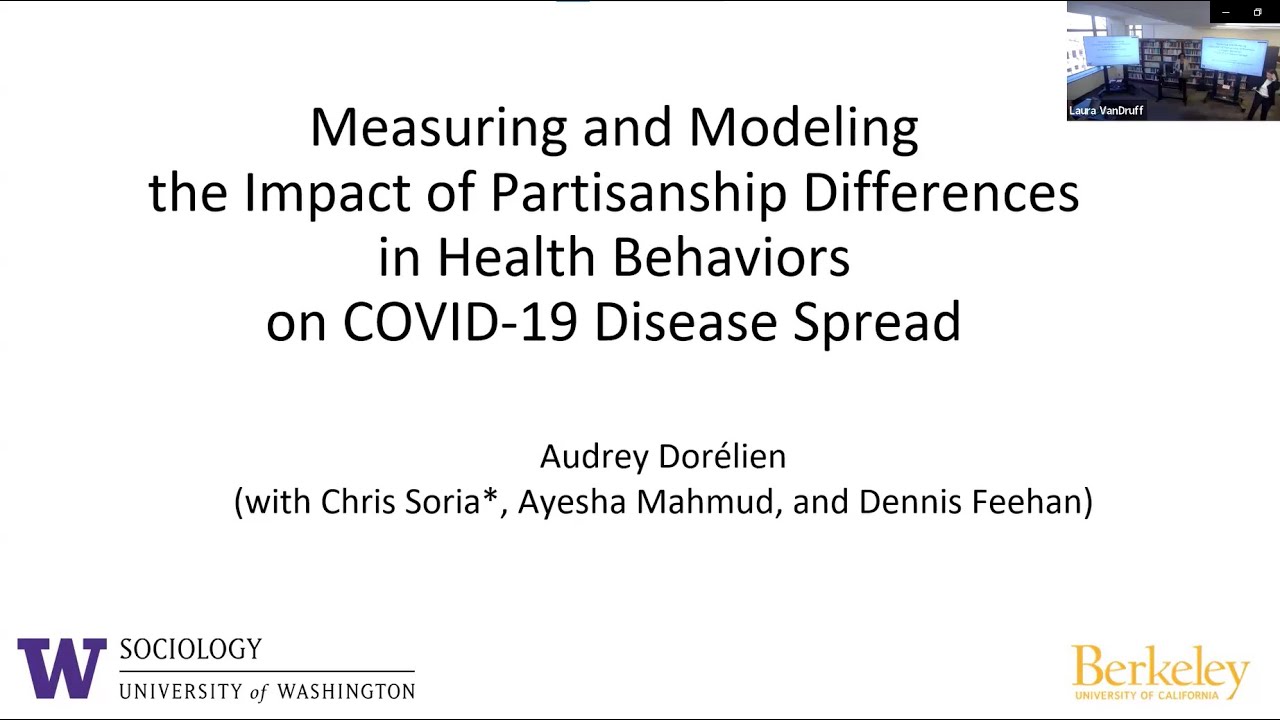 Laura VanDruff

Measuring and Modeling the Impact of Partisanship Differences in Health Behaviors on COVID-19 Disease Spread

Audrey Dorélien
(with Chris Soria*, Ayesha Mahmud, and Dennis Feehan)

W SOCIOLOGY
UNIVERSITY of WASHINGTON

Berkeley
UNIVERSITY OF CALIFORNIA